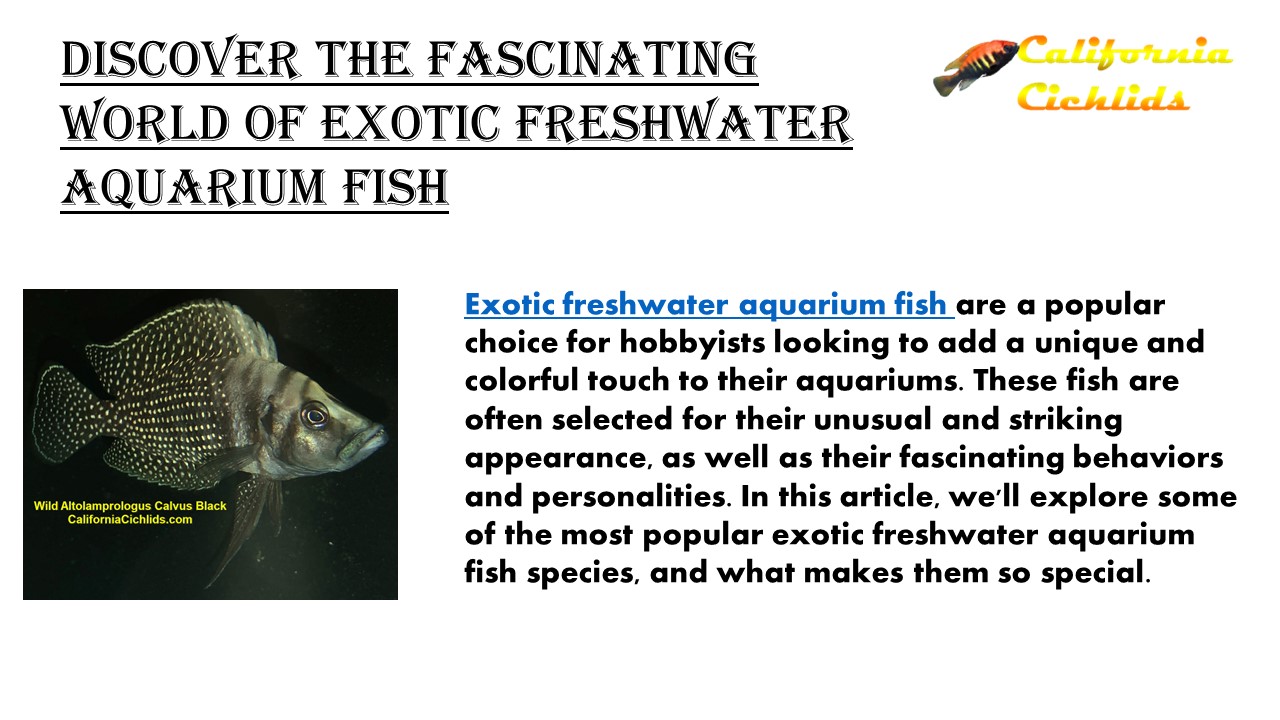 DISCOVER THE FASCINATING WORLD OF EXOTIC FRESHWATER AQUARIUM FISH

California Cichlids

Wild Altolamprologus Calvus Black
CaliforniaCichlids.com

Exotic freshwater aquarium fish are a popular choice for hobbyists looking to add a unique and colorful touch to their aquariums. These fish are often selected for their unusual and striking appearance, as well as their fascinating behaviors and personalities. In this article, we'll explore some of the most popular exotic freshwater aquarium fish species, and what makes them so special.